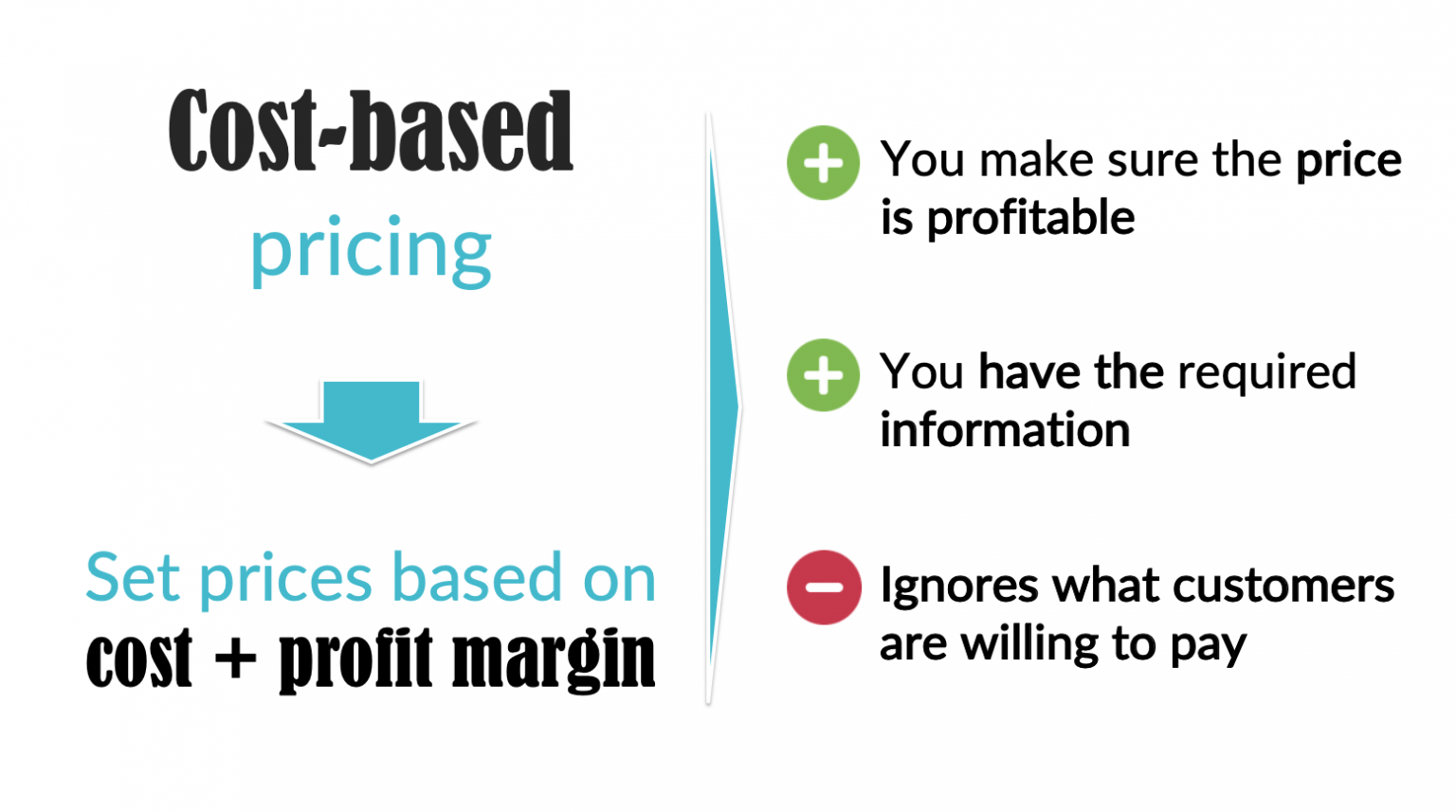 Cost-based pricing

Set prices based on cost + profit margin

You make sure the price is profitable

You have the required information

Ignores what customers are willing to pay